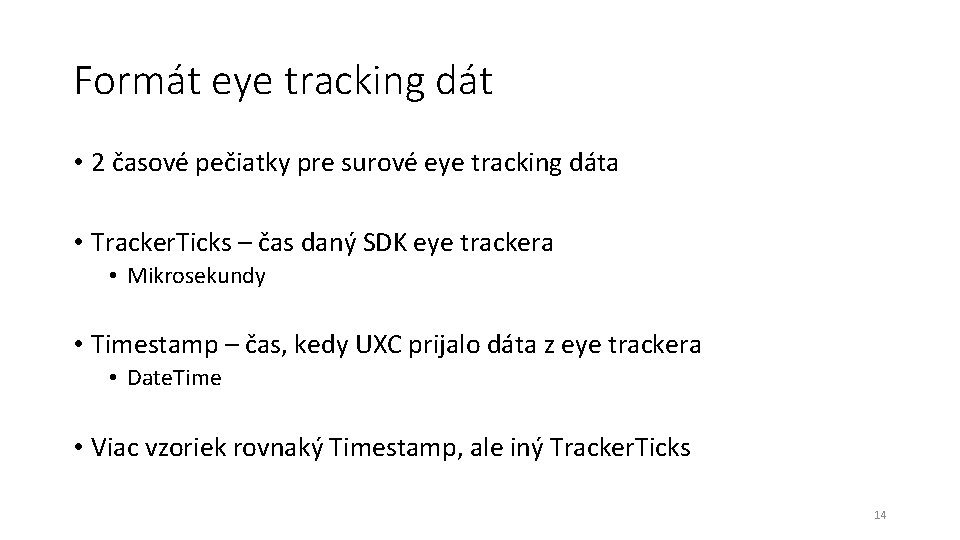 Formát eye tracking dát

• 2 časové pečiatky pre surové eye tracking dáta

• TrackerTicks – čas daný SDK eye trackera
  • Mikrosekundy

• Timestamp – čas, kedy UXC prijalo dáta z eye trackera
  • DateTime

• Viac vzoriek rovnaký Timestamp, ale iný TrackerTicks

14